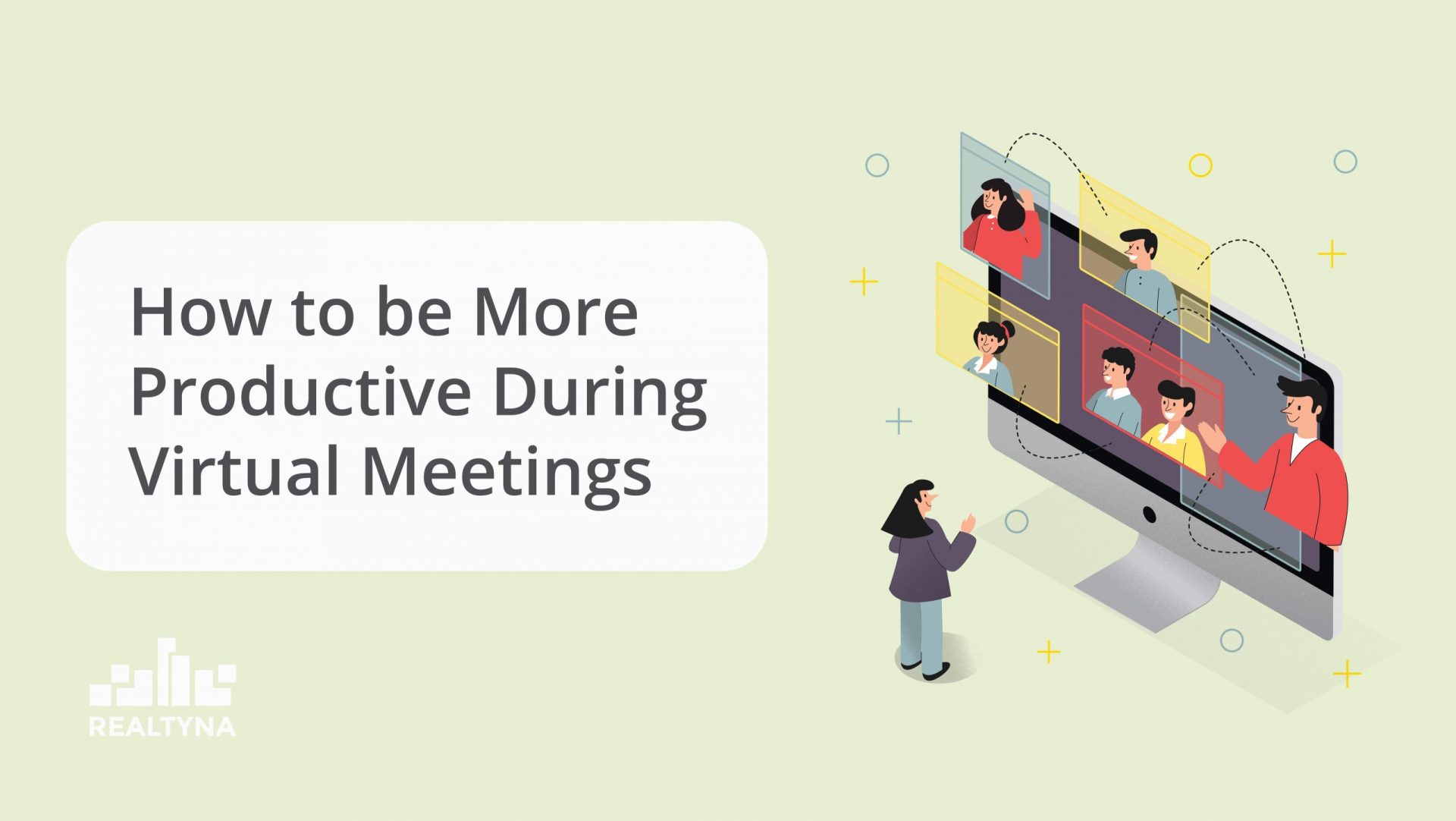 How to be More Productive During Virtual Meetings

REALTYNA